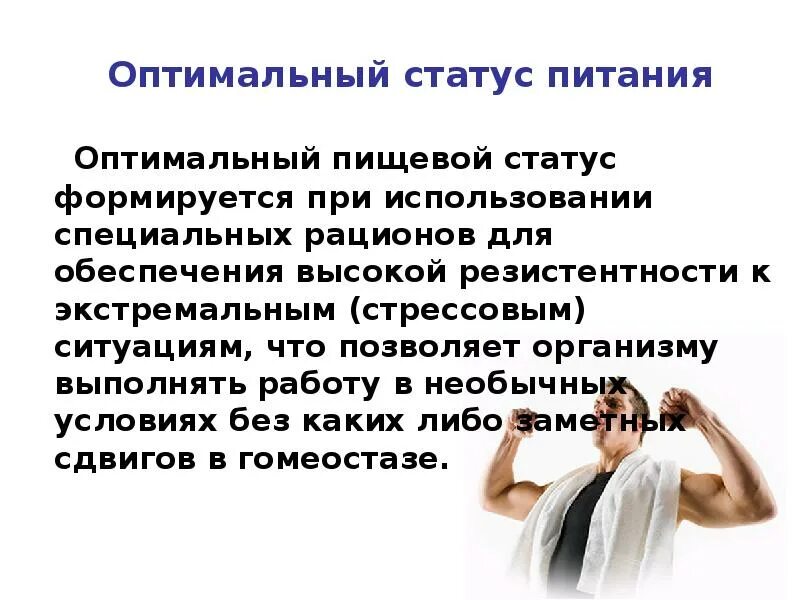 Оптимальный статус питания

Оптимальный пищевой статус формируется при использовании специальных рационов для обеспечения высокой резистентности к экстремальным (стрессовым) ситуациям, что позволяет организму выполнять работу в необычных условиях без каких либо заметных сдвигов в гомеостазе.